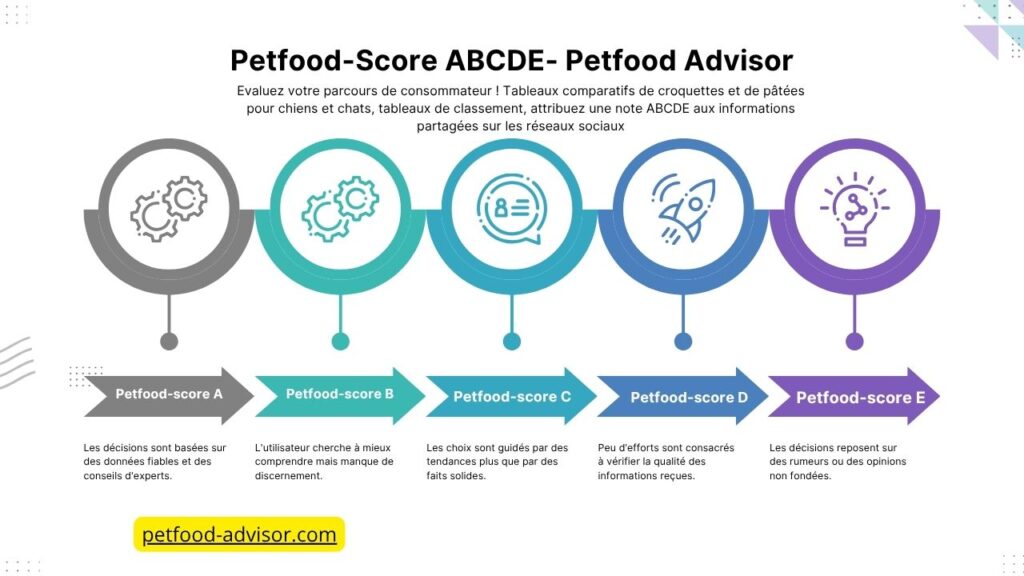 Petfood-Score ABCDE- Petfood Advisor

Evaluez votre parcours de consommateur ! Tableaux comparatifs de croquettes et de pâtées pour chiens et chats, tableaux de classement, attribuez une note ABCDE aux informations partagées sur les réseaux sociaux

Petfood-score A

Les décisions sont basées sur des données fiables et des conseils d'experts.

Petfood-score B

L'utilisateur cherche à mieux comprendre mais manque de discernement.

Petfood-score C

Les choix sont guidés par des tendances plus que par des faits solides.

Petfood-score D

Peu d'efforts sont consacrés à vérifier la qualité des informations reçues.

Petfood-score E

Les décisions reposent sur des rumeurs ou des opinions non fondées.

petfood-advisor.com